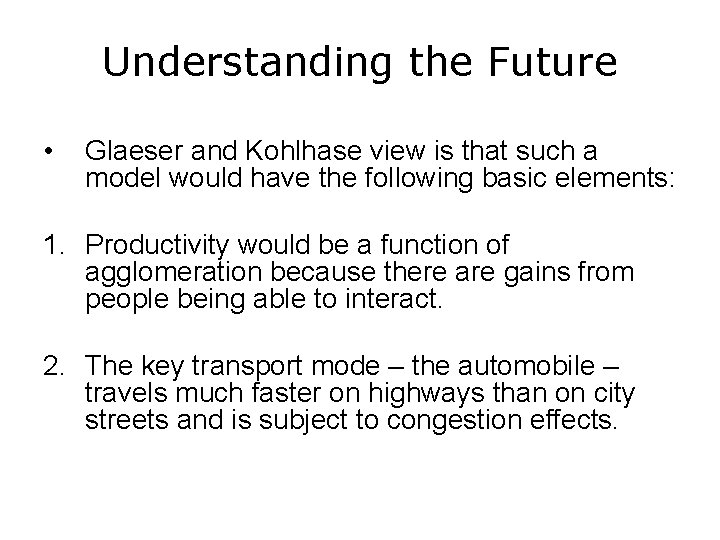 Understanding the Future

• Glaeser and Kohlhase view is that such a model would have the following basic elements:

1. Productivity would be a function of agglomeration because there are gains from people being able to interact.

2. The key transport mode – the automobile – travels much faster on highways than on city streets and is subject to congestion effects.